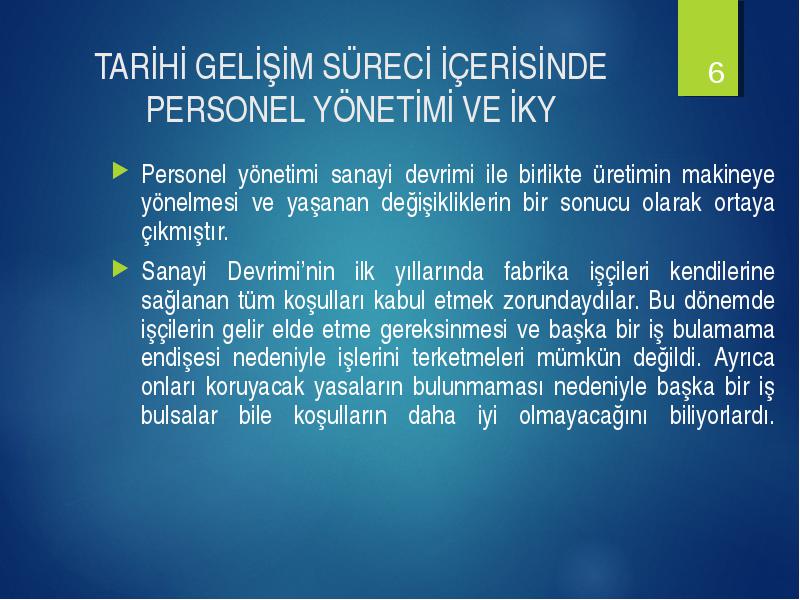 TARİHİ GELİŞİM SÜRECİ İÇERİSİNDE PERSONEL YÖNETİMİ VE İKY

6

Personel yönetimi sanayi devrimi ile birlikte üretimin makineye yönelmesi ve yaşanan değişikliklerin bir sonucu olarak ortaya çıkmıştır.

Sanayi Devrimi'nin ilk yıllarında fabrika işçileri kendilerine sağlanan tüm koşulları kabul etmek zorundaydılar. Bu dönemde işçilerin gelir elde etme gereksinmesi ve başka bir iş bulamama endişesi nedeniyle işlerini terketmeleri mümkün değildi. Ayrıca onları koruyacak yasaların bulunmaması nedeniyle başka bir iş bulsalar bile koşulların daha iyi olmayacağını biliyorlardı.